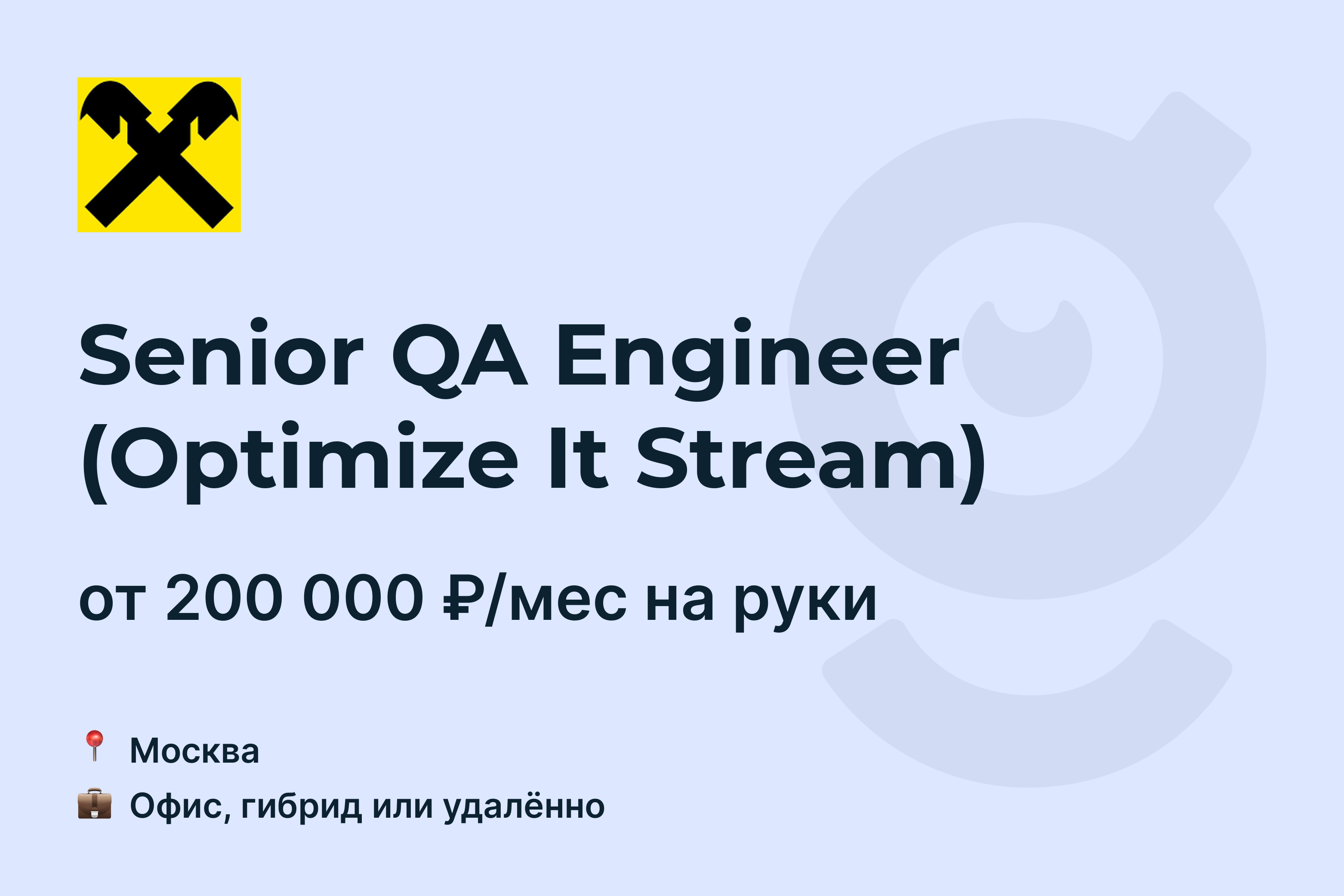 Senior QA Engineer (Optimize It Stream)

от 200 000 ₽/мес на руки

📍 Москва
💼 Офис, гибрид или удалённо